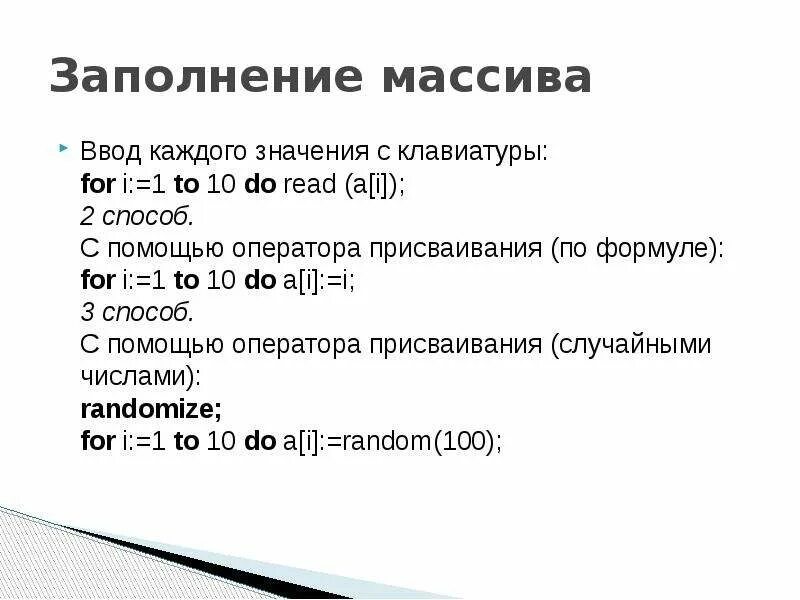 Заполнение массива

Ввод каждого значения с клавиатуры:
for i:=1 to 10 do read (a[i]);
2 способ.
С помощью оператора присваивания (по формуле):
for i:=1 to 10 do a[i]:=i;
3 способ.
С помощью оператора присваивания (случайными числами):
randomize;
for i:=1 to 10 do a[i]:=random(100);